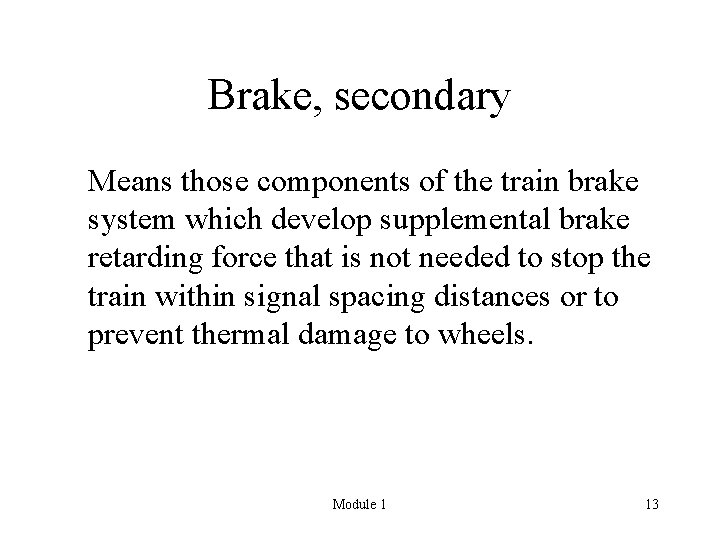 Brake, secondary

Means those components of the train brake system which develop supplemental brake retarding force that is not needed to stop the train within signal spacing distances or to prevent thermal damage to wheels.

Module 1

13